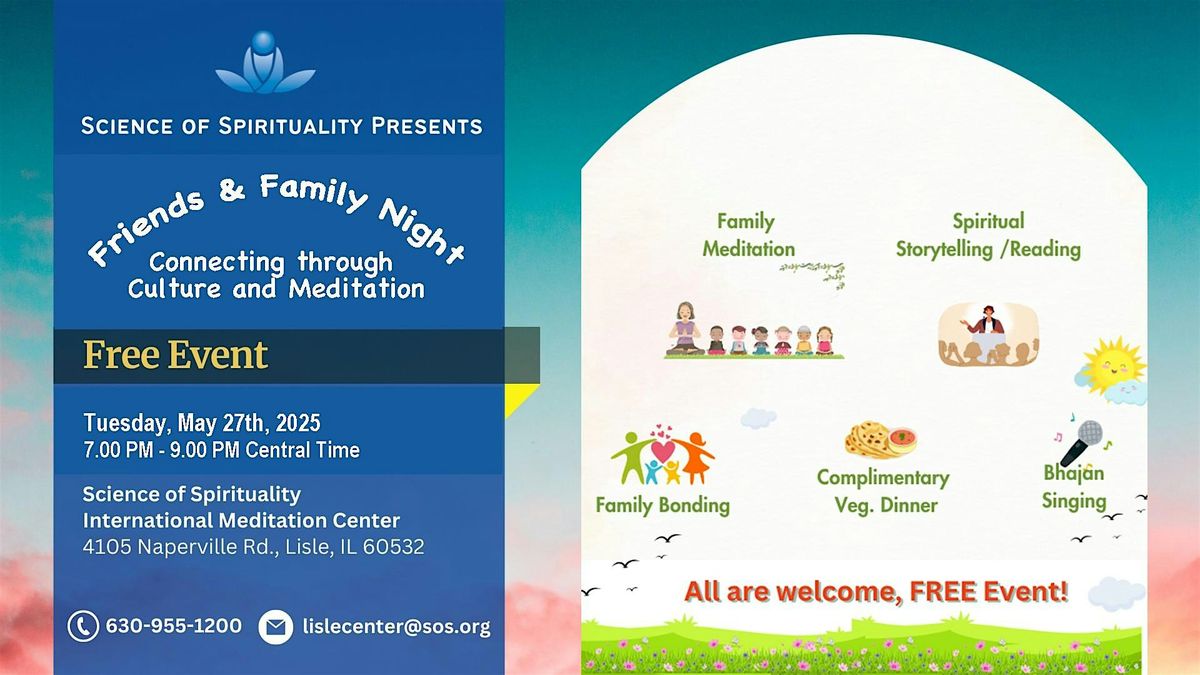 SCIENCE OF SPIRITUALITY PRESENTS

Friends & Family Night

Connecting through Culture and Meditation

Free Event

Tuesday, May 27th, 2025
7.00 PM - 9.00 PM Central Time

Science of Spirituality
International Meditation Center
4105 Naperville Rd., Lisle, IL 60532

630-955-1200

lislecenter@sos.org

Family Meditation

Spiritual Storytelling /Reading

Family Bonding

Complimentary Veg. Dinner

Bhajan Singing

All are welcome, FREE Event!